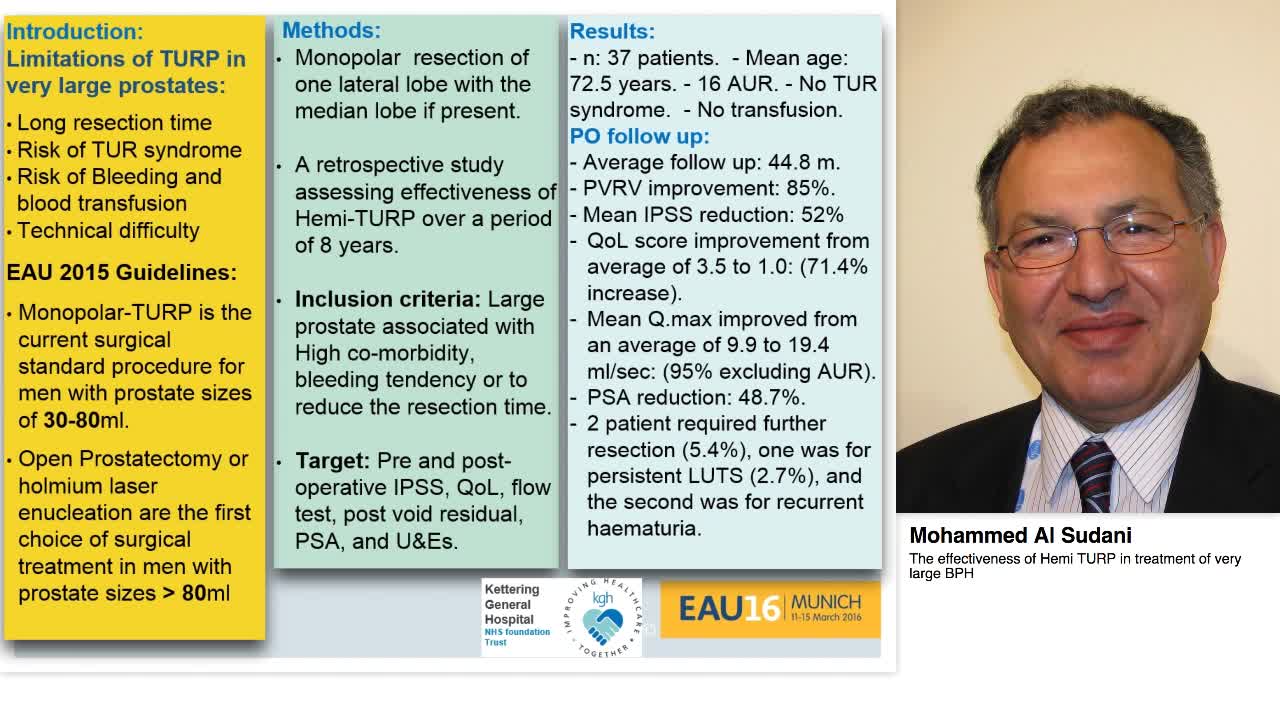 Introduction:
Limitations of TURP in very large prostates:

• Long resection time
• Risk of TUR syndrome
• Risk of Bleeding and blood transfusion
• Technical difficulty

EAU 2015 Guidelines:

• Monopolar-TURP is the current surgical standard procedure for men with prostate sizes of 30-80ml.

• Open Prostatectomy or holmium laser enucleation are the first choice of surgical treatment in men with prostate sizes > 80ml

Methods:

• Monopolar resection of one lateral lobe with the median lobe if present.

• A retrospective study assessing effectiveness of Hemi-TURP over a period of 8 years.

• Inclusion criteria: Large prostate associated with High co-morbidity, bleeding tendency or to reduce the resection time.

• Target: Pre and post-operative IPSS, QoL, flow test, post void residual, PSA, and U&Es.

Results:
- n: 37 patients. - Mean age: 72.5 years. - 16 AUR. - No TUR syndrome. - No transfusion.
PO follow up:
- Average follow up: 44.8 m.
- PVRV improvement: 85%.
- Mean IPSS reduction: 52%
- QoL score improvement from average of 3.5 to 1.0: (71.4% increase).
- Mean Q.max improved from an average of 9.9 to 19.4 ml/sec: (95% excluding AUR).
- PSA reduction: 48.7%.
- 2 patient required further resection (5.4%), one was for persistent LUTS (2.7%), and the second was for recurrent haematuria.

Kettering General Hospital NHS foundation Trust

IMPROVING HEALTHCARE TOGETHER kgh

EAU16 MUNICH 11-15 March 2016

Mohammed Al Sudani
The effectiveness of Hemi TURP in treatment of very large BPH